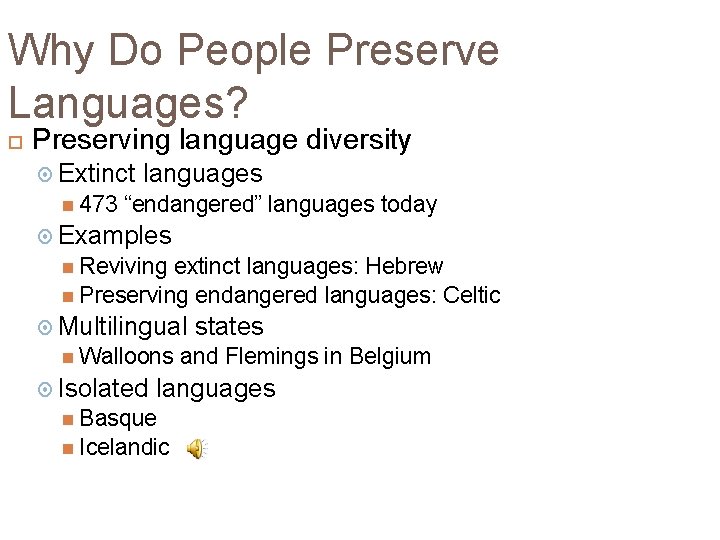 Why Do People Preserve Languages?

Preserving language diversity
Extinct languages
473 “endangered” languages today
Examples
Reviving extinct languages: Hebrew
Preserving endangered languages: Celtic
Multilingual states
Walloons and Flemings in Belgium
Isolated languages
Basque
Icelandic